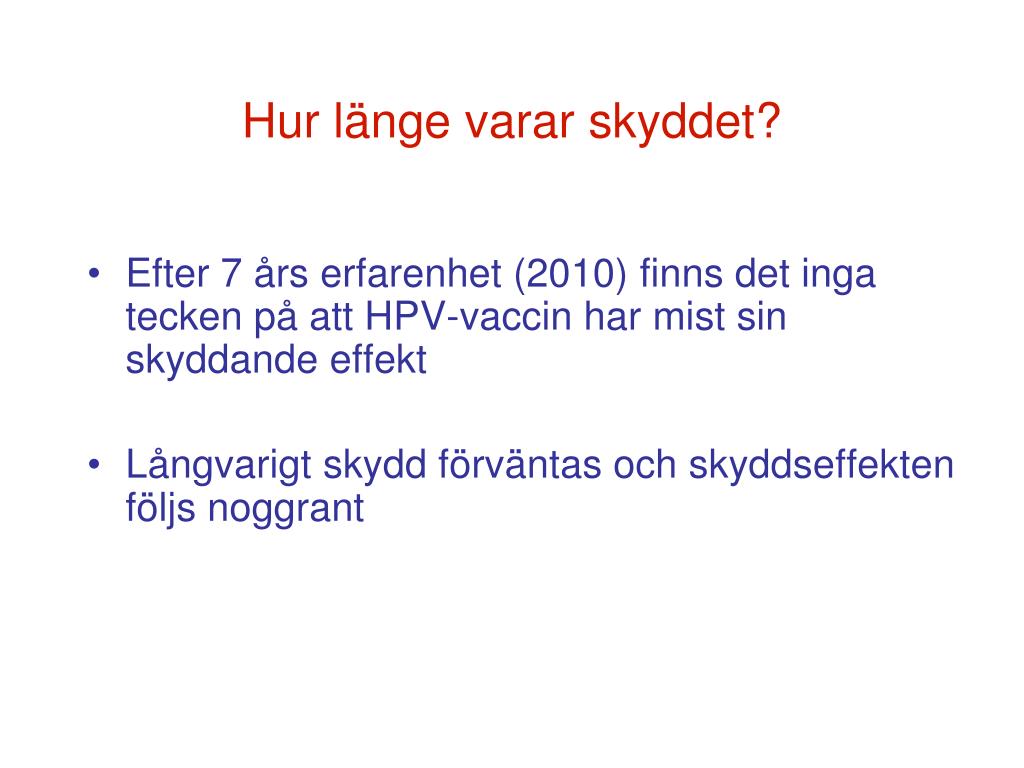 Hur länge varar skyddet?

• Efter 7 års erfarenhet (2010) finns det inga tecken på att HPV-vaccin har mist sin skyddande effekt

• Långvarigt skydd förväntas och skyddseffekten följs noggrant